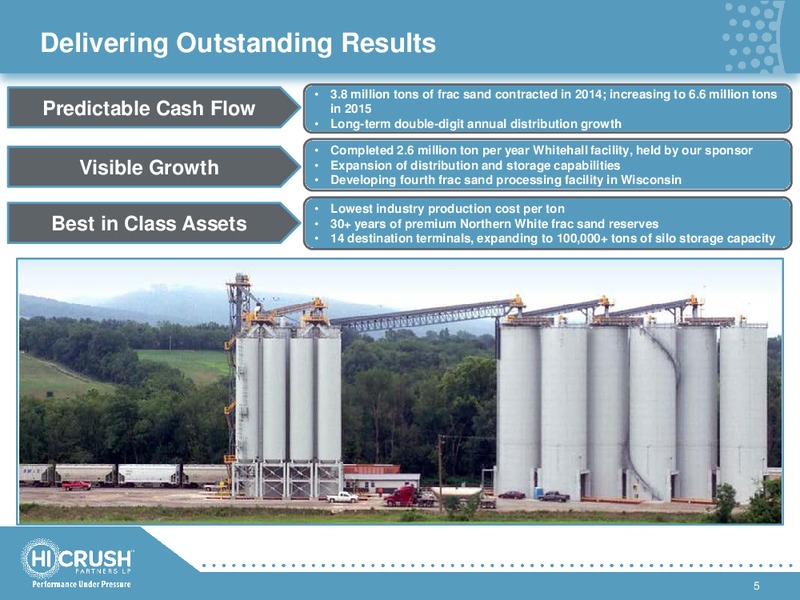 Delivering Outstanding Results

Predictable Cash Flow

• 3.8 million tons of frac sand contracted in 2014; increasing to 6.6 million tons in 2015
• Long-term double-digit annual distribution growth

Visible Growth

• Completed 2.6 million ton per year Whitehall facility, held by our sponsor
• Expansion of distribution and storage capabilities
• Developing fourth frac sand processing facility in Wisconsin

Best in Class Assets

• Lowest industry production cost per ton
• 30+ years of premium Northern White frac sand reserves
• 14 destination terminals, expanding to 100,000+ tons of silo storage capacity

HI CRUSH PARTNERS LP
Performance Under Pressure

5